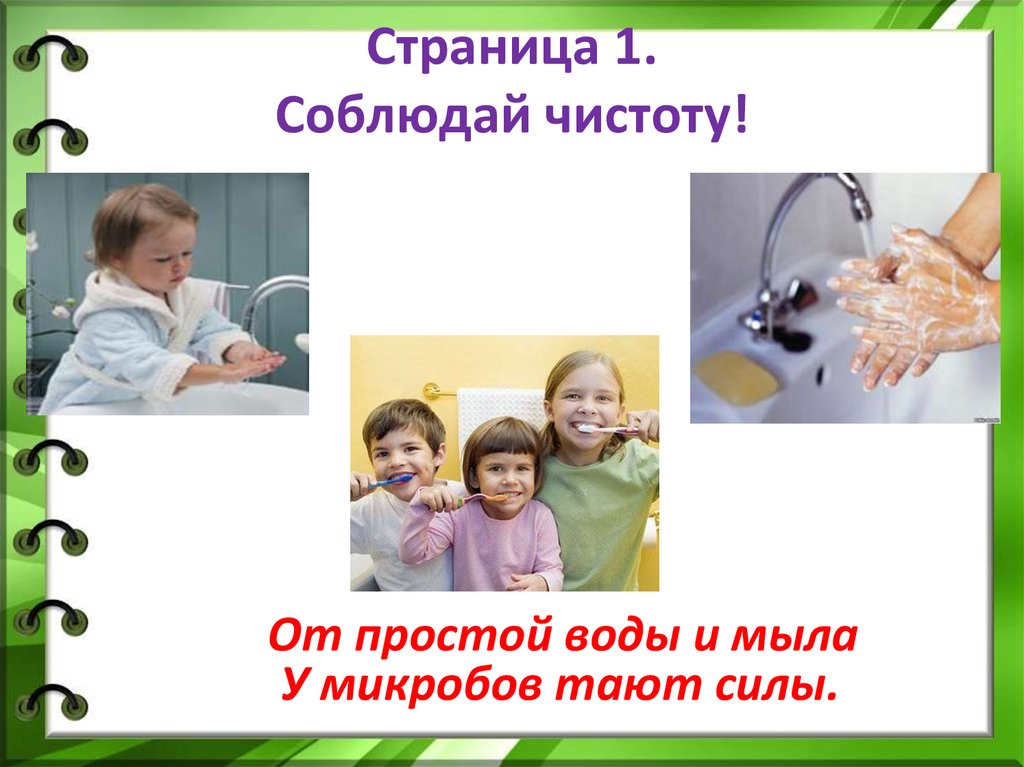 Страница 1.
Соблюдай чистоту!

От простой воды и мыла
У микробов тают силы.